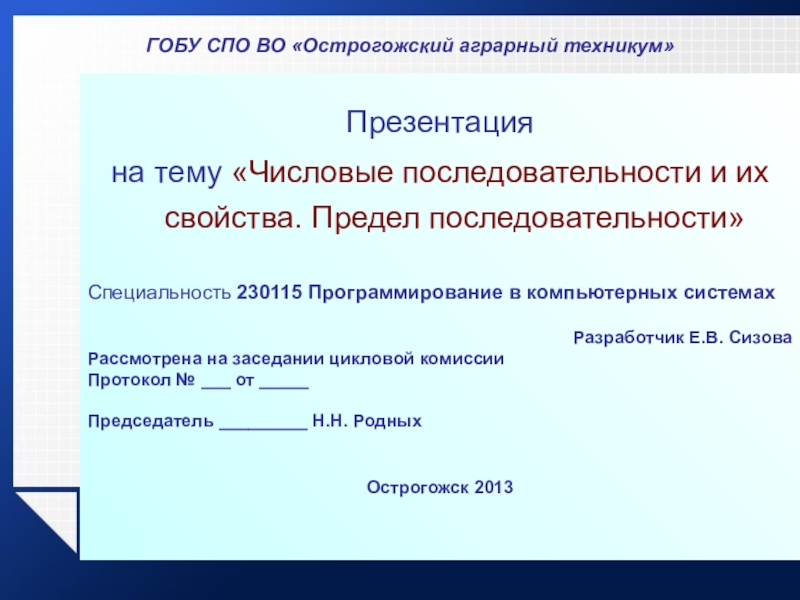 ГОБУ СПО ВО «Острогожский аграрный техникум»

Презентация

на тему «Числовые последовательности и их свойства. Предел последовательности»

Специальность 230115 Программирование в компьютерных системах

Разработчик Е.В. Сизова

Рассмотрена на заседании цикловой комиссии
Протокол № ___ от _____

Председатель _________ Н.Н. Родных

Острогожск 2013